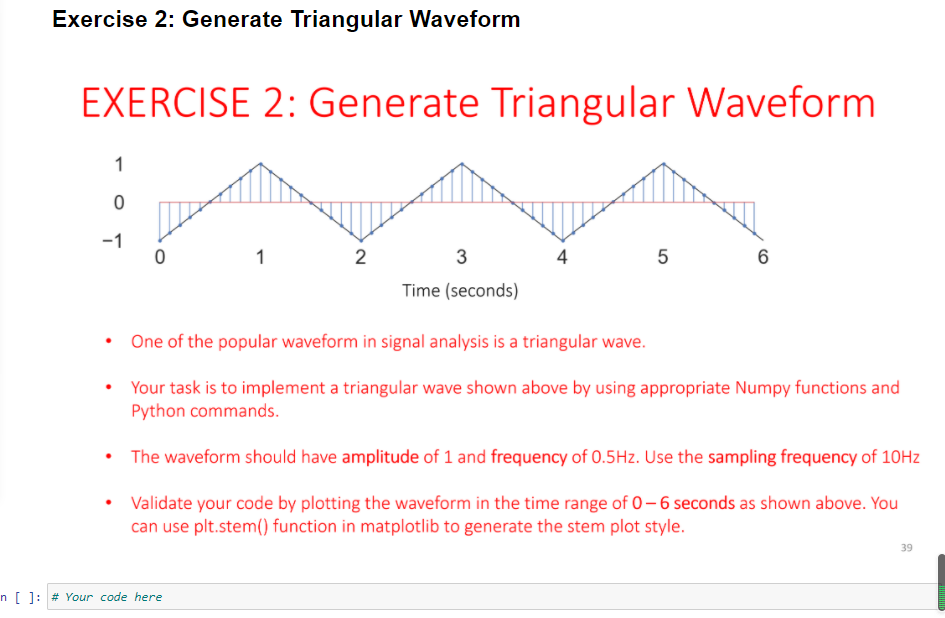 Exercise 2: Generate Triangular Waveform

EXERCISE 2: Generate Triangular Waveform

1
0
−1
0 1 2 3 4 5 6
Time (seconds)

• One of the popular waveform in signal analysis is a triangular wave.

• Your task is to implement a triangular wave shown above by using appropriate Numpy functions and Python commands.

• The waveform should have amplitude of 1 and frequency of 0.5Hz. Use the sampling frequency of 10Hz

• Validate your code by plotting the waveform in the time range of 0 – 6 seconds as shown above. You can use plt.stem() function in matplotlib to generate the stem plot style.

39

n [ ]: # Your code here